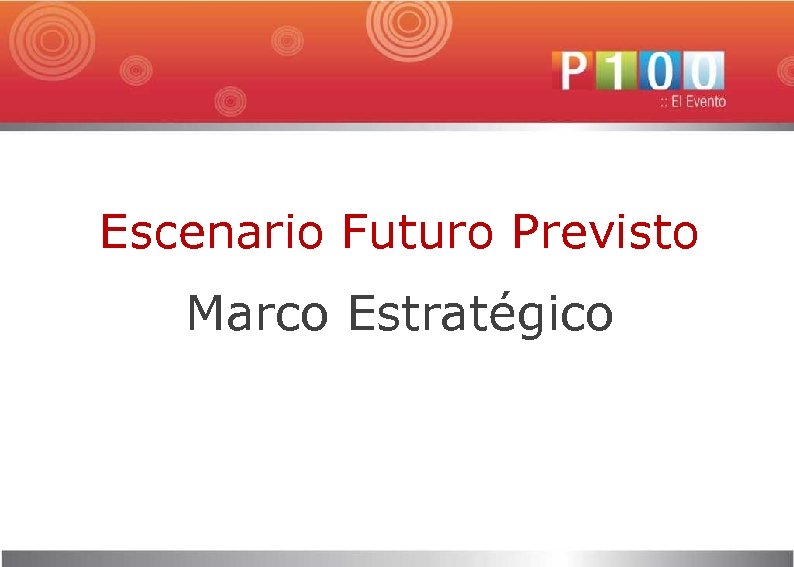 P100
:: El Evento

Escenario Futuro Previsto

Marco Estratégico